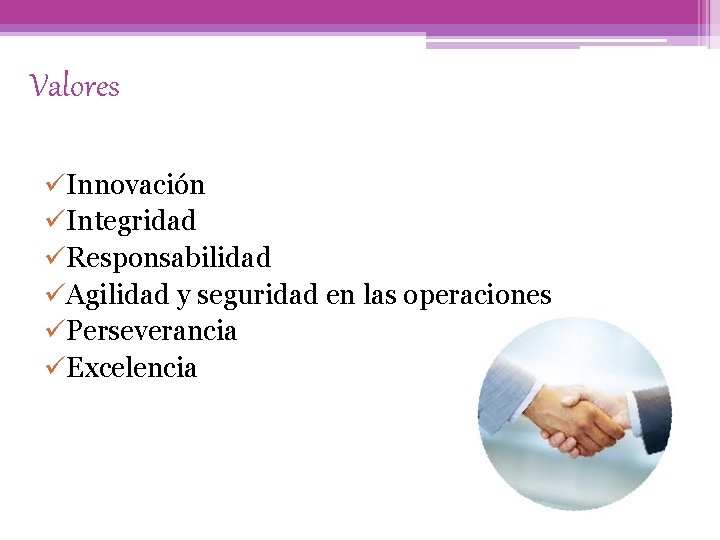 Valores

✓Innovación
✓Integridad
✓Responsabilidad
✓Agilidad y seguridad en las operaciones
✓Perseverancia
✓Excelencia